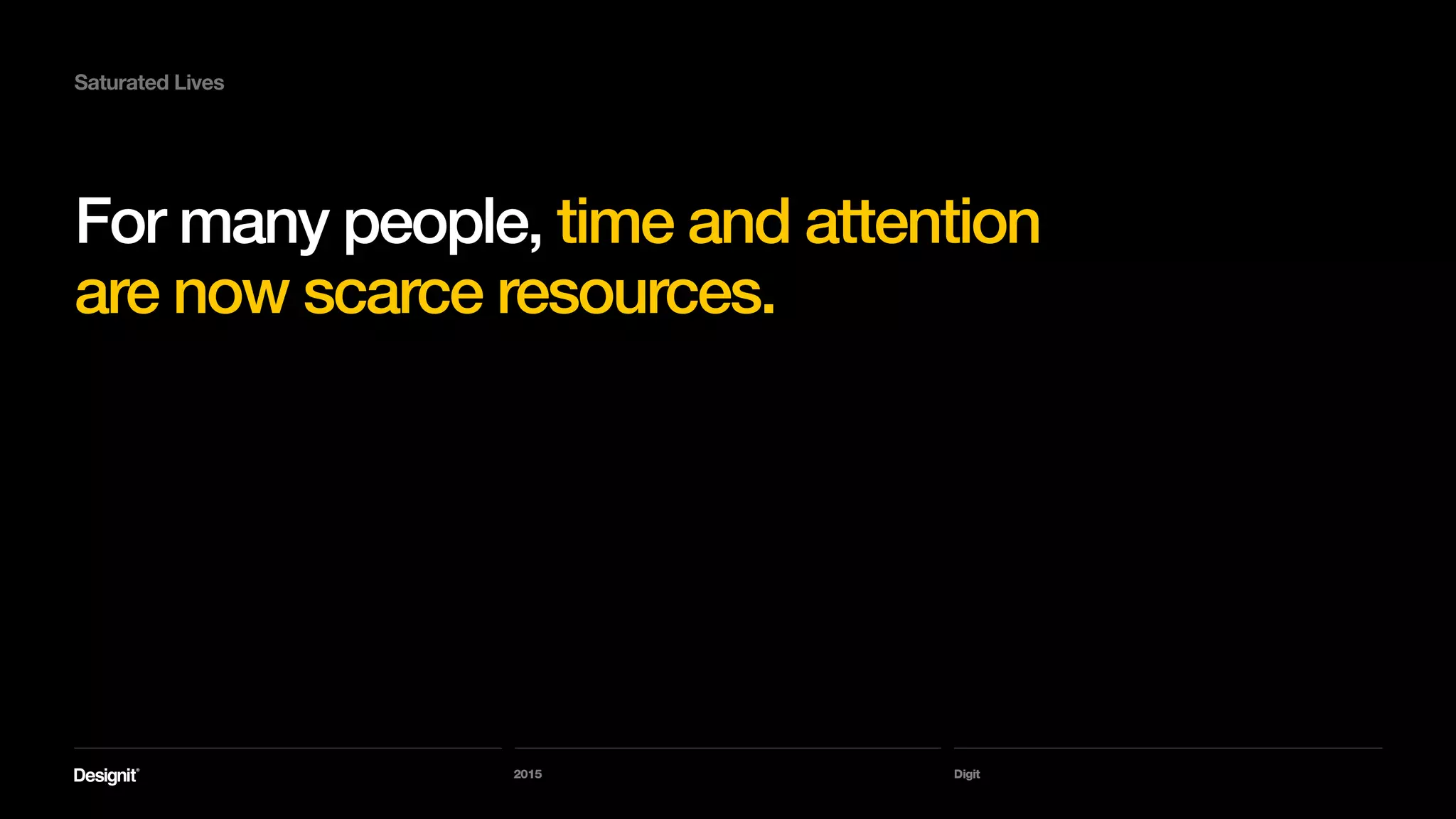 Saturated Lives

For many people, time and attention are now scarce resources.

Designit®

2015

Digit